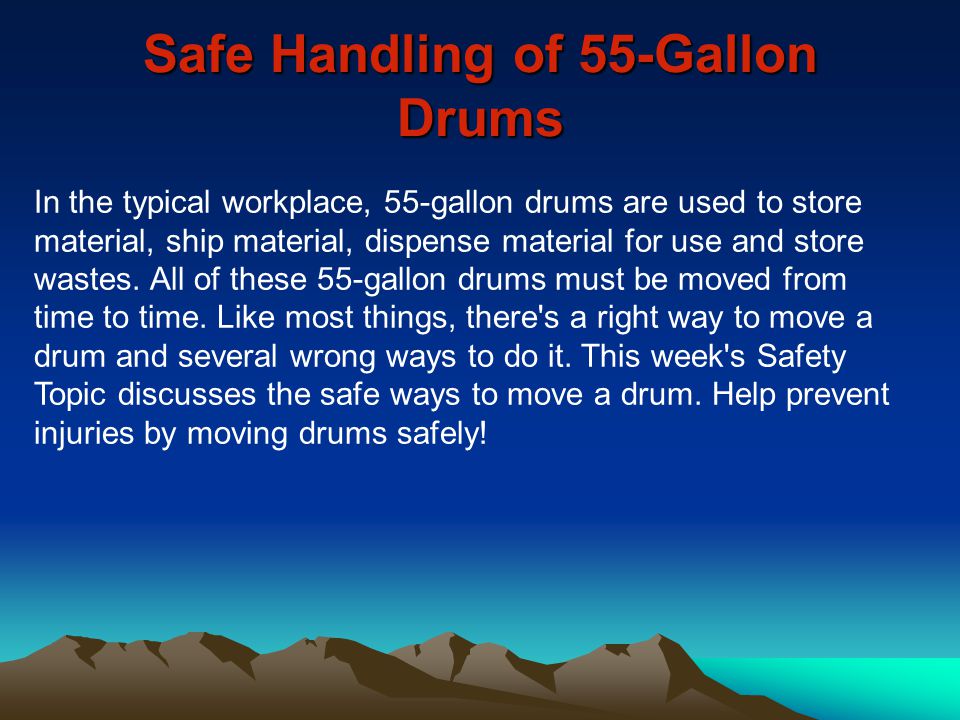 Safe Handling of 55-Gallon Drums

In the typical workplace, 55-gallon drums are used to store material, ship material, dispense material for use and store wastes. All of these 55-gallon drums must be moved from time to time. Like most things, there's a right way to move a drum and several wrong ways to do it. This week's Safety Topic discusses the safe ways to move a drum. Help prevent injuries by moving drums safely!